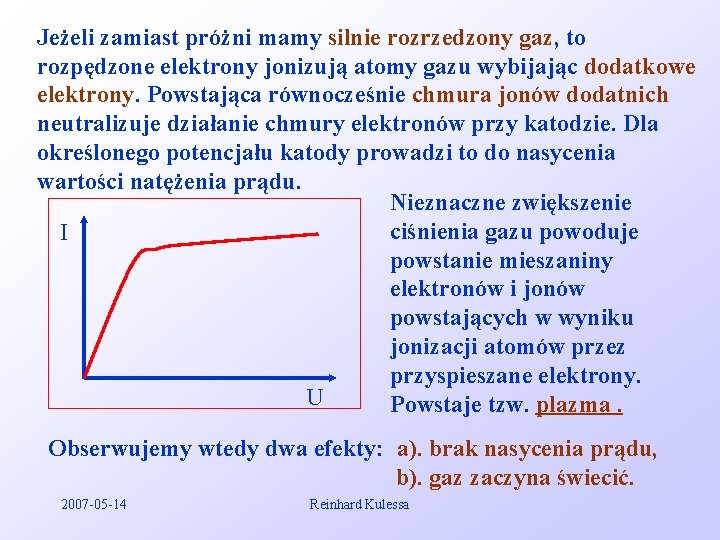 Jeżeli zamiast próżni mamy silnie rozrzedzony gaz, to rozpędzone elektrony jonizują atomy gazu wybijając dodatkowe elektrony. Powstająca równocześnie chmura jonów dodatnich neutralizuje działanie chmury elektronów przy katodzie. Dla określonego potencjału katody prowadzi to do nasycenia wartości natężenia prądu.

I

U

Nieznaczne zwiększenie ciśnienia gazu powoduje powstanie mieszaniny elektronów i jonów powstających w wyniku jonizacji atomów przez przyspieszane elektrony. Powstaje tzw. plazma .

Obserwujemy wtedy dwa efekty: a). brak nasycenia prądu,
b). gaz zaczyna świecić.

2007-05-14

Reinhard Kulessa